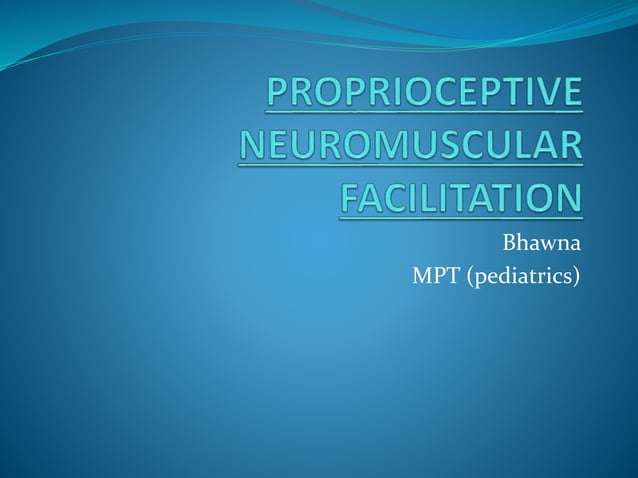 PROPRIOCEPTIVE NEUROMUSCULAR FACILITATION

Bhawna
MPT (pediatrics)